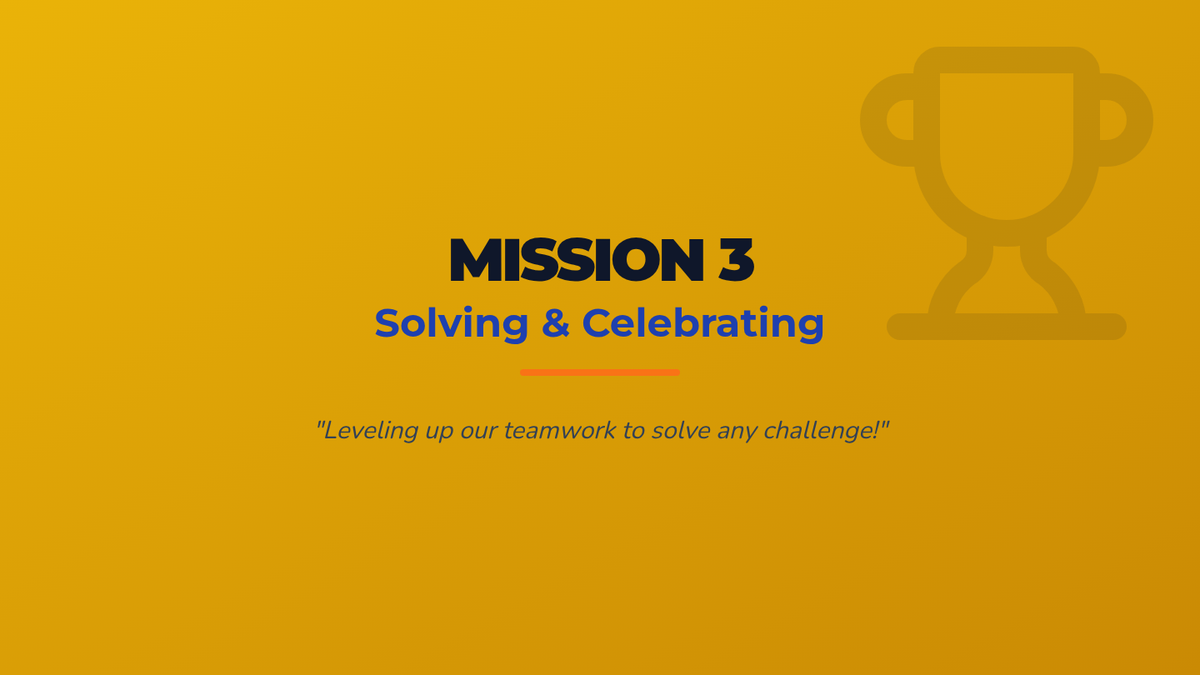 MISSION 3
Solving & Celebrating

"Leveling up our teamwork to solve any challenge!"